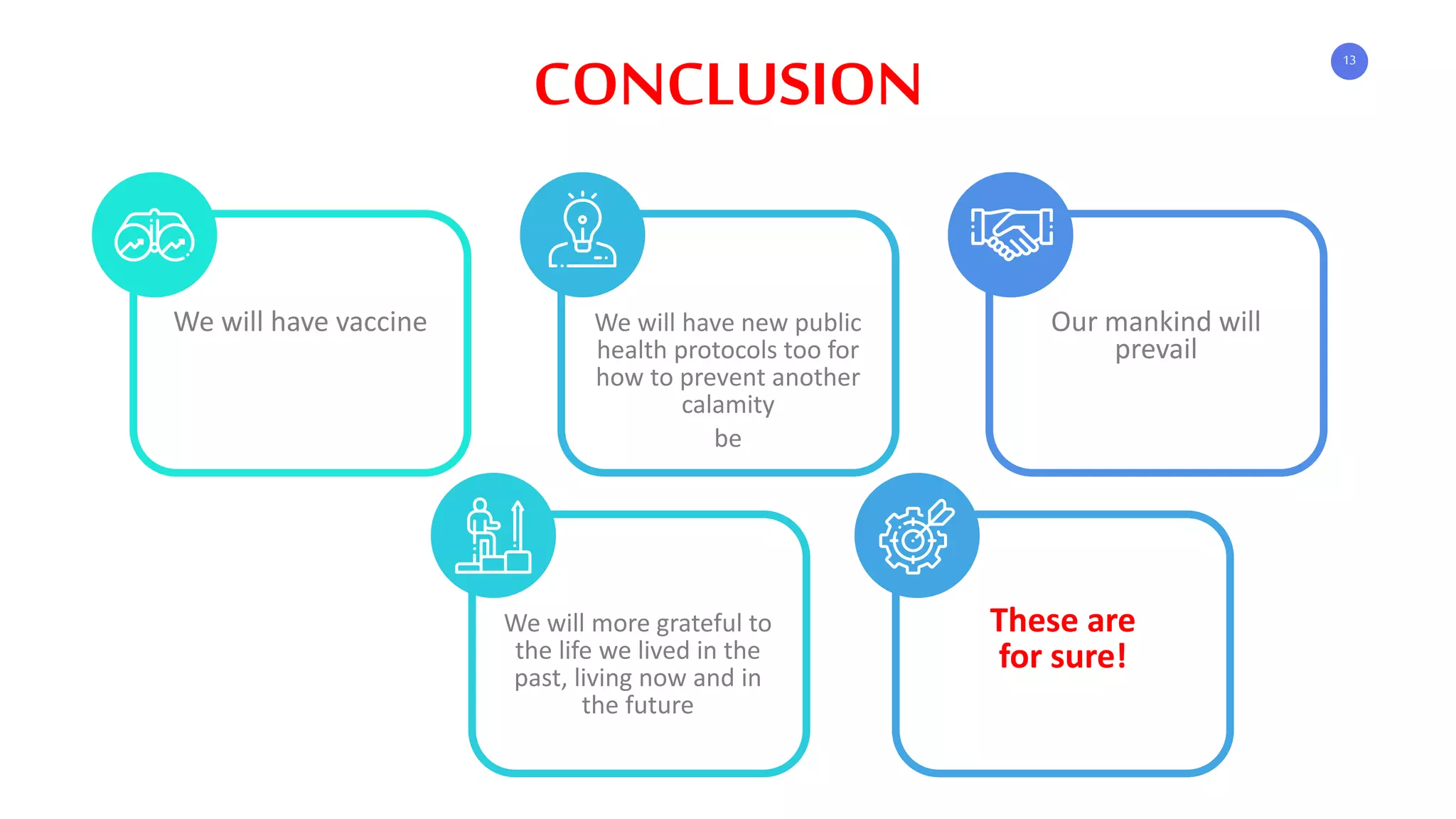 CONCLUSION

13

We will have vaccine

We will have new public health protocols too for how to prevent another calamity

be

Our mankind will prevail

We will more grateful to the life we lived in the past, living now and in the future

These are for sure!